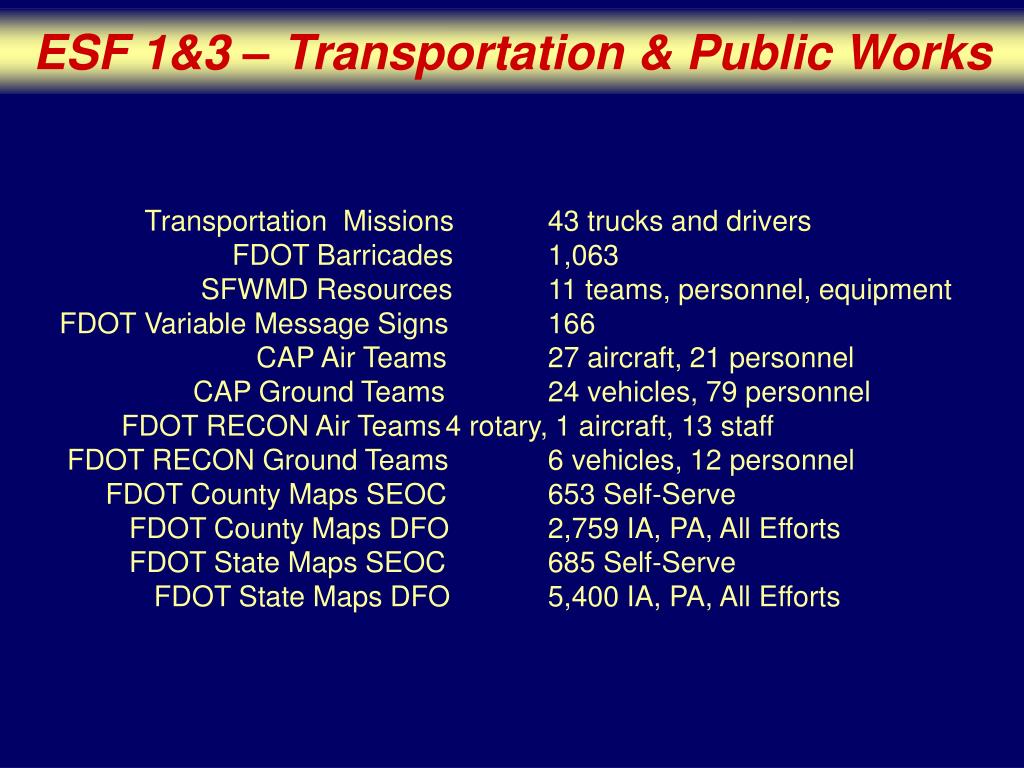 ESF 1&3 – Transportation & Public Works

| | |
|---|---|
| Transportation Missions | 43 trucks and drivers |
| FDOT Barricades | 1,063 |
| SFWMD Resources | 11 teams, personnel, equipment |
| FDOT Variable Message Signs | 166 |
| CAP Air Teams | 27 aircraft, 21 personnel |
| CAP Ground Teams | 24 vehicles, 79 personnel |
| FDOT RECON Air Teams | 4 rotary, 1 aircraft, 13 staff |
| FDOT RECON Ground Teams | 6 vehicles, 12 personnel |
| FDOT County Maps SEOC | 653 Self-Serve |
| FDOT County Maps DFO | 2,759 IA, PA, All Efforts |
| FDOT State Maps SEOC | 685 Self-Serve |
| FDOT State Maps DFO | 5,400 IA, PA, All Efforts |